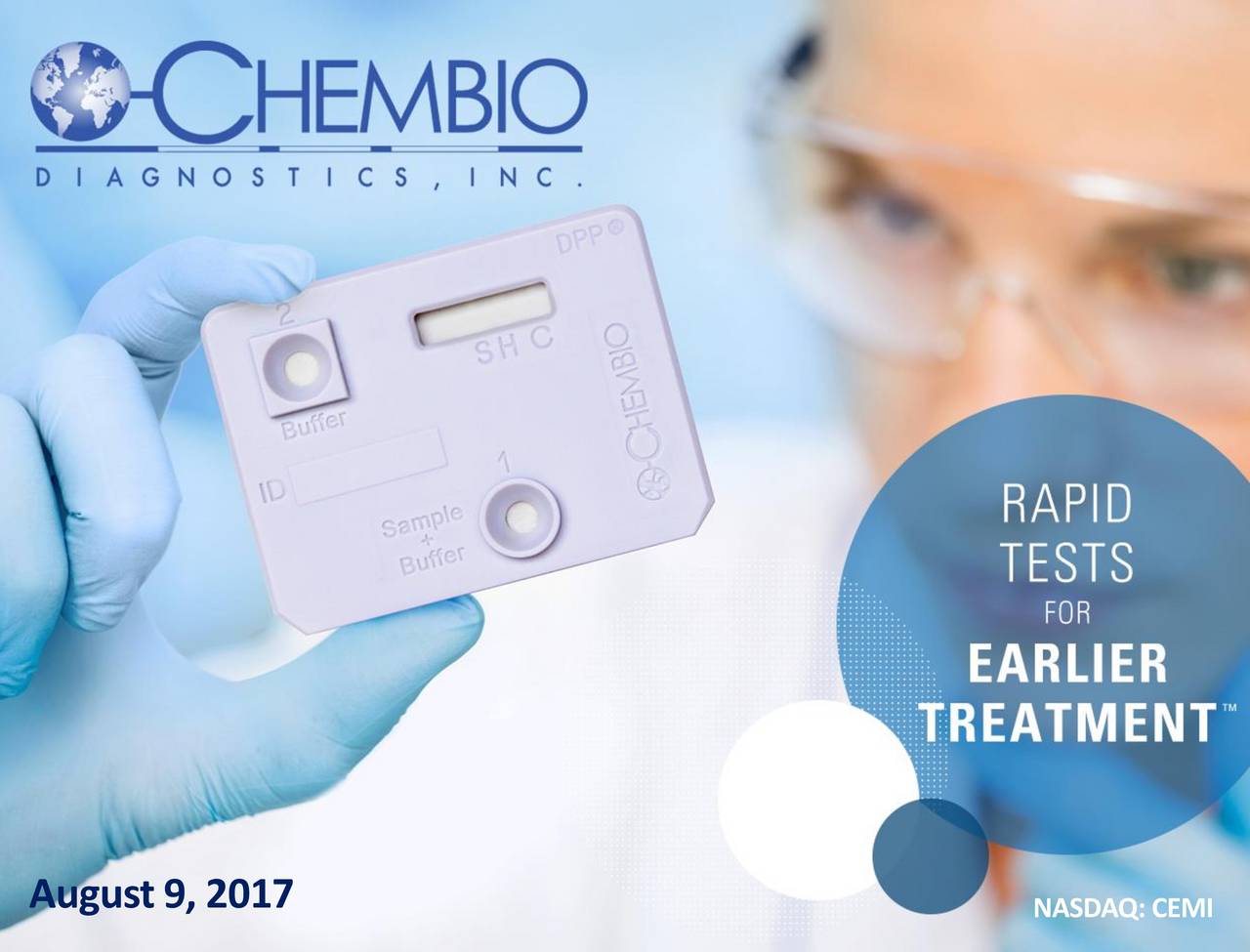 CHEMBIO
DIAGNOSTICS, INC.

DPP®
2
S H C
CHEMBIO
Buffer
ID
1
Sample
+
Buffer

RAPID
TESTS
FOR
EARLIER
TREATMENT™

August 9, 2017

NASDAQ: CEMI